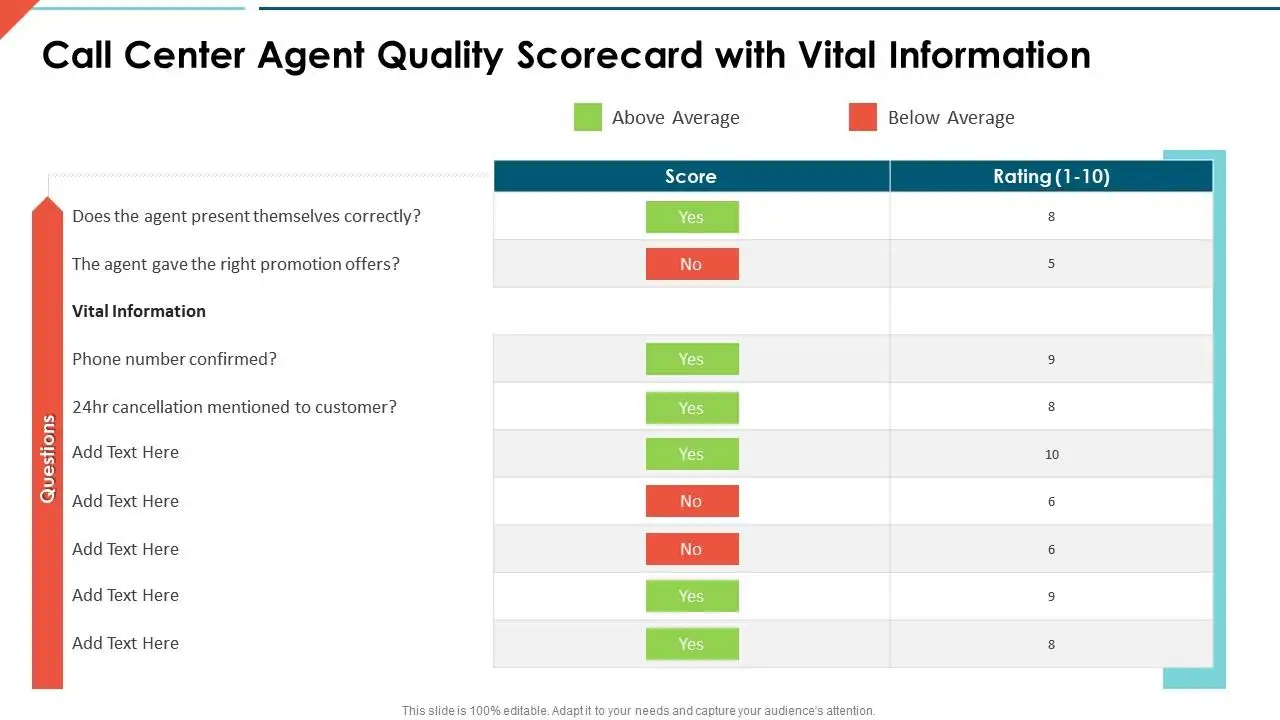 Call Center Agent Quality Scorecard with Vital Information

Above Average Below Average

Questions

| | Score | Rating (1-10) |
|---|---|---|
| Does the agent present themselves correctly? | Yes | 8 |
| The agent gave the right promotion offers? | No | 5 |
| Vital Information | | |
| Phone number confirmed? | Yes | 9 |
| 24hr cancellation mentioned to customer? | Yes | 8 |
| Add Text Here | Yes | 10 |
| Add Text Here | No | 6 |
| Add Text Here | No | 6 |
| Add Text Here | Yes | 9 |
| Add Text Here | Yes | 8 |

This slide is 100% editable. Adapt it to your needs and capture your audience's attention.